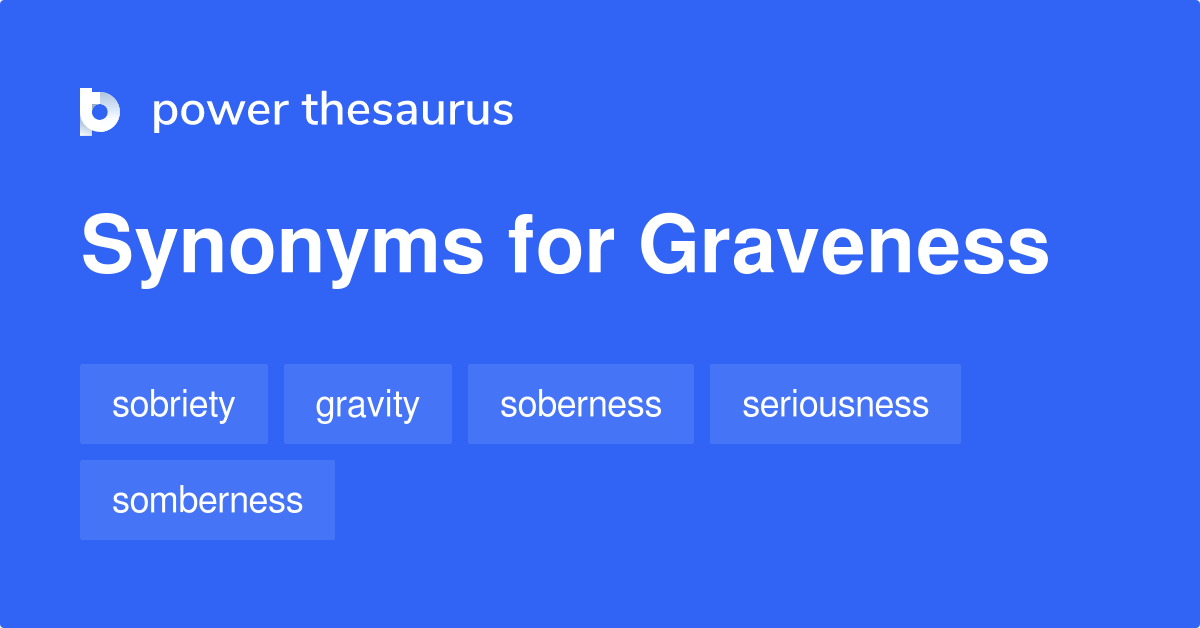 power thesaurus

Synonyms for Graveness

sobriety gravity soberness seriousness somberness